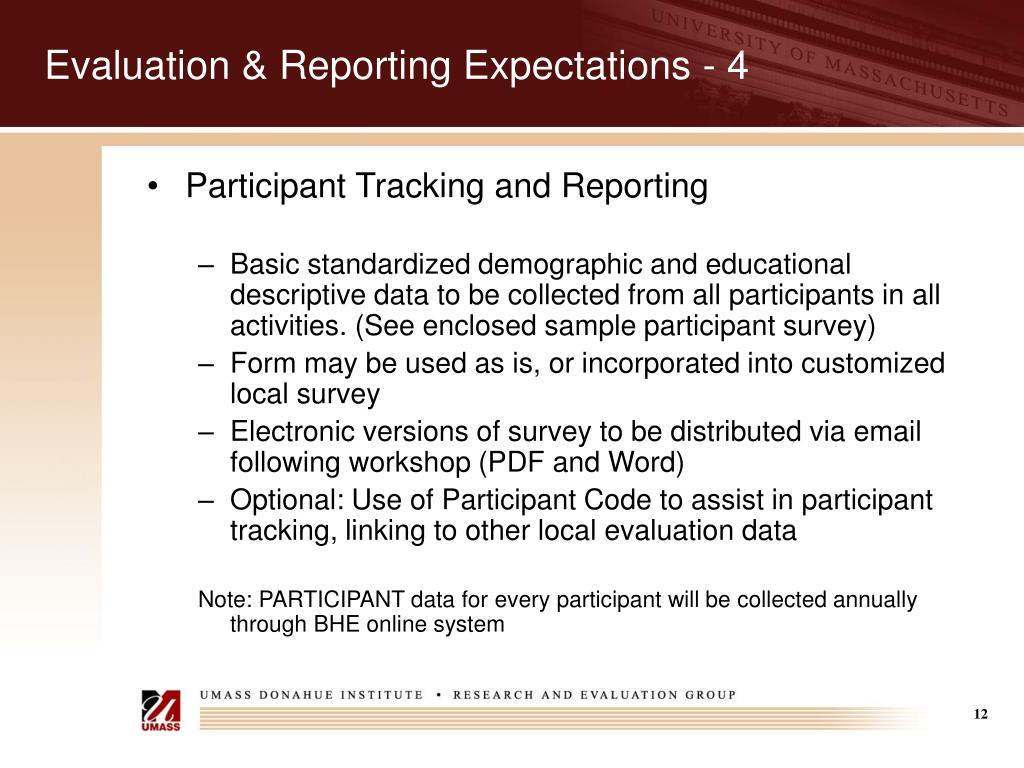 Evaluation & Reporting Expectations - 4

UNIVERSITY OF MASSACHUSETTS

• Participant Tracking and Reporting

– Basic standardized demographic and educational descriptive data to be collected from all participants in all activities. (See enclosed sample participant survey)
– Form may be used as is, or incorporated into customized local survey
– Electronic versions of survey to be distributed via email following workshop (PDF and Word)
– Optional: Use of Participant Code to assist in participant tracking, linking to other local evaluation data

Note: PARTICIPANT data for every participant will be collected annually through BHE online system

UMASS

UMASS DONAHUE INSTITUTE • RESEARCH AND EVALUATION GROUP

12